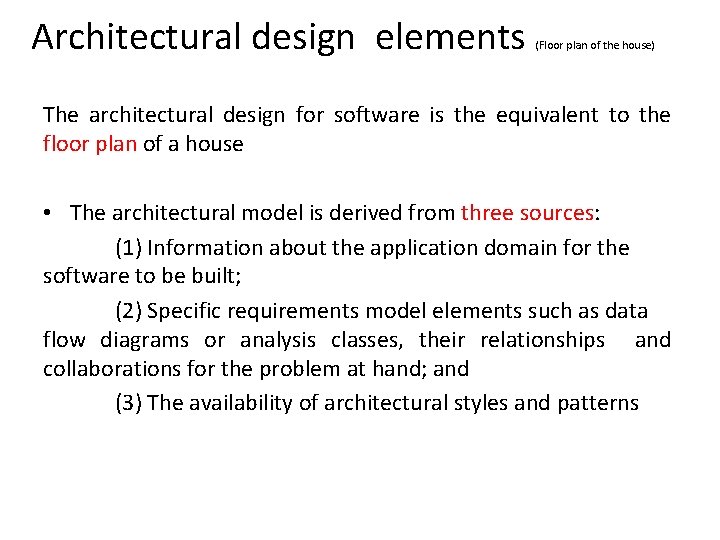 Architectural design elements (Floor plan of the house)

The architectural design for software is the equivalent to the floor plan of a house

• The architectural model is derived from three sources:

(1) Information about the application domain for the software to be built;

(2) Specific requirements model elements such as data flow diagrams or analysis classes, their relationships and collaborations for the problem at hand; and

(3) The availability of architectural styles and patterns